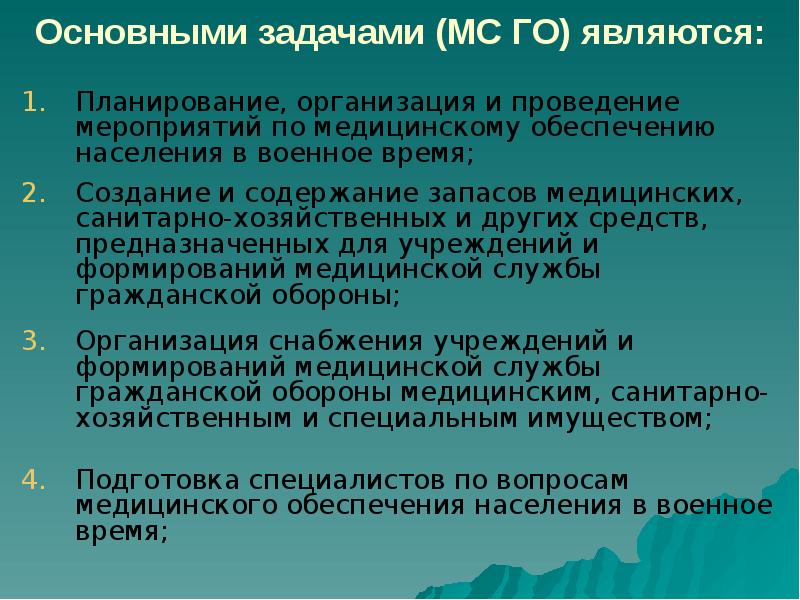 Основными задачами (МС ГО) являются:

1. Планирование, организация и проведение мероприятий по медицинскому обеспечению населения в военное время;

2. Создание и содержание запасов медицинских, санитарно-хозяйственных и других средств, предназначенных для учреждений и формирований медицинской службы гражданской обороны;

3. Организация снабжения учреждений и формирований медицинской службы гражданской обороны медицинским, санитарно-хозяйственным и специальным имуществом;

4. Подготовка специалистов по вопросам медицинского обеспечения населения в военное время;